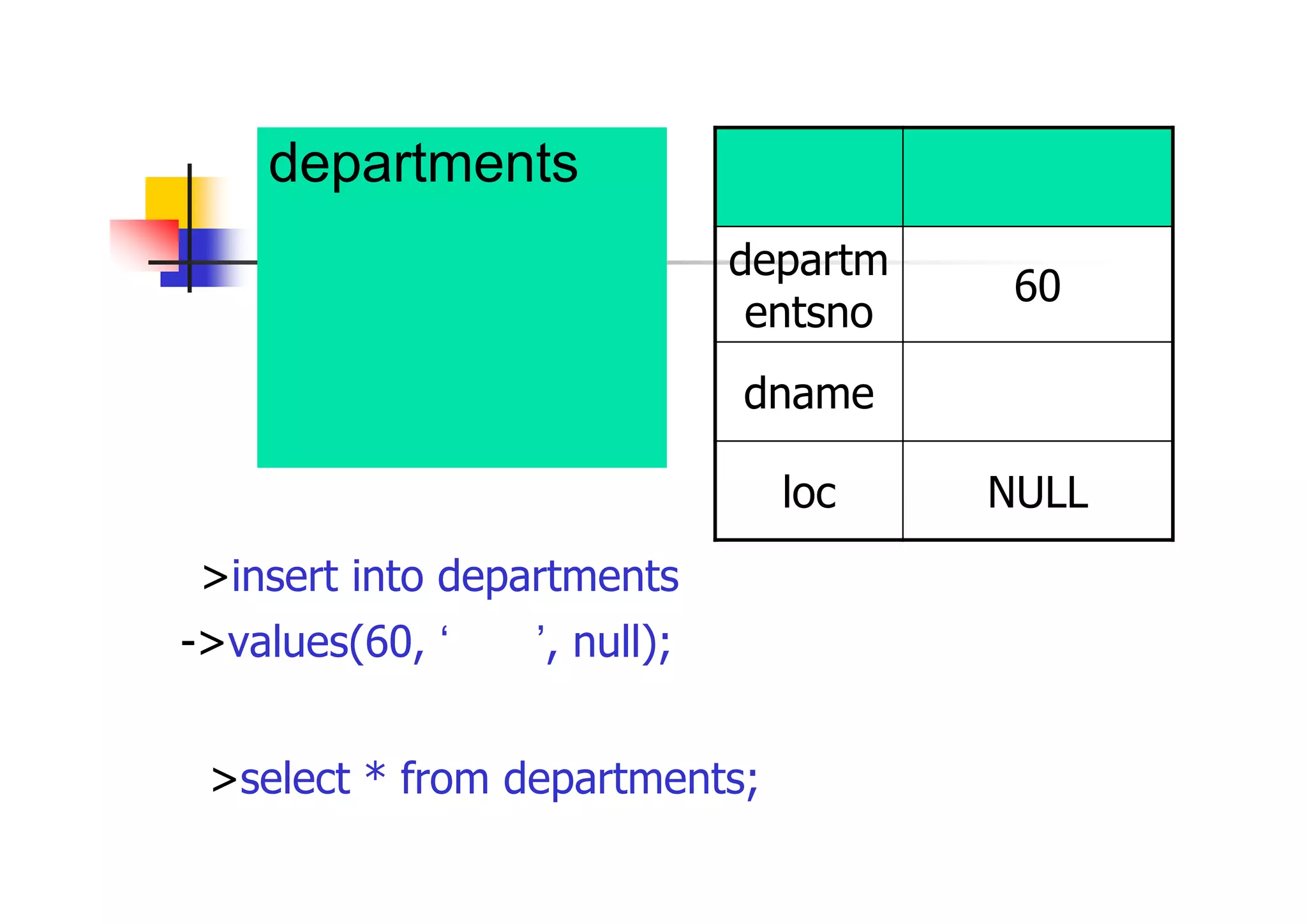 departments

| | |
|---|---|
| departmentsno | 60 |
| dname | |
| loc | NULL |

>insert into departments
->values(60, ‘ ’, null);

>select * from departments;